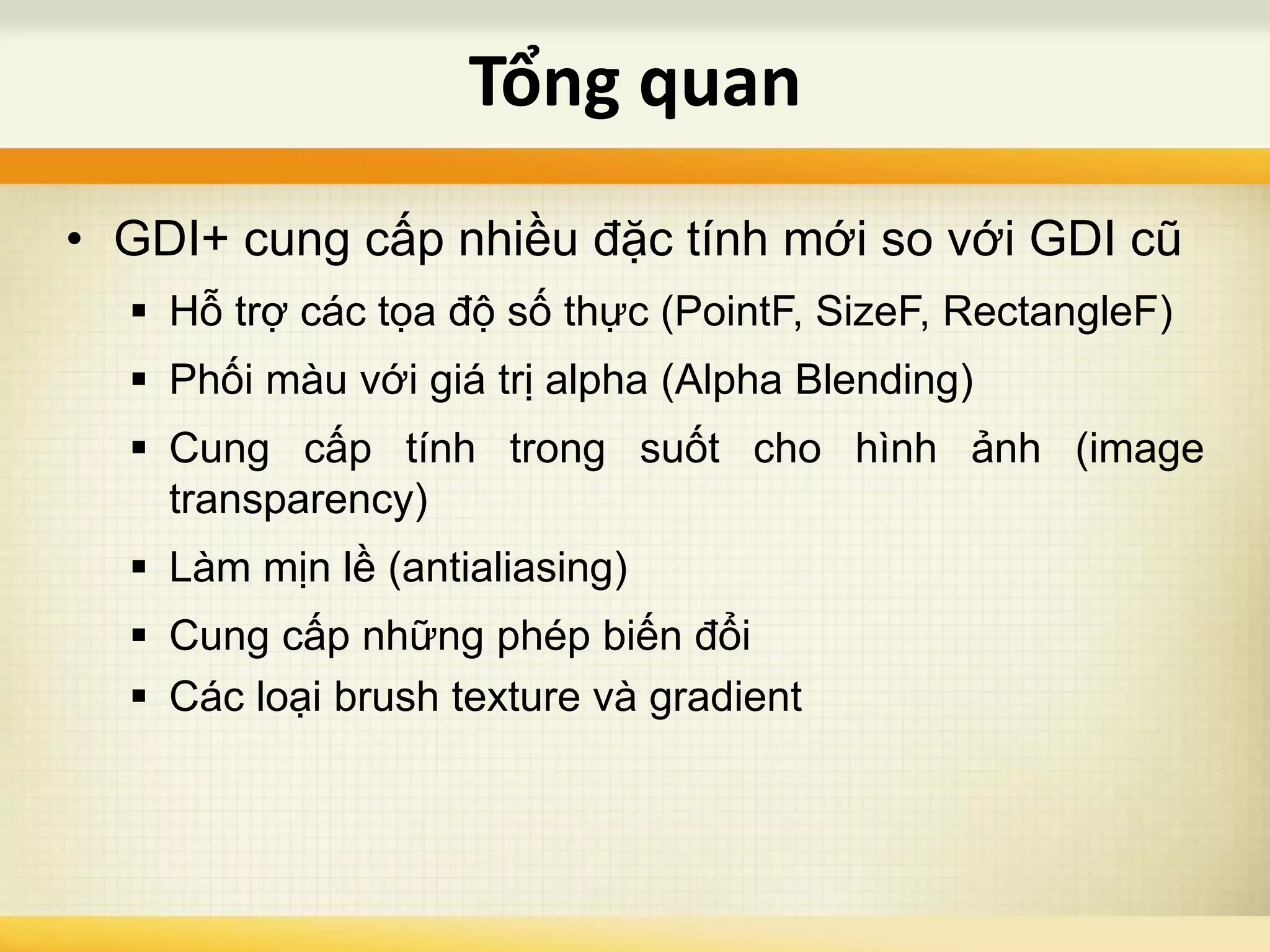 Tổng quan

• GDI+ cung cấp nhiều đặc tính mới so với GDI cũ

▪ Hỗ trợ các tọa độ số thực (PointF, SizeF, RectangleF)

▪ Phối màu với giá trị alpha (Alpha Blending)

▪ Cung cấp tính trong suốt cho hình ảnh (image transparency)

▪ Làm mịn lề (antialiasing)

▪ Cung cấp những phép biến đổi

▪ Các loại brush texture và gradient